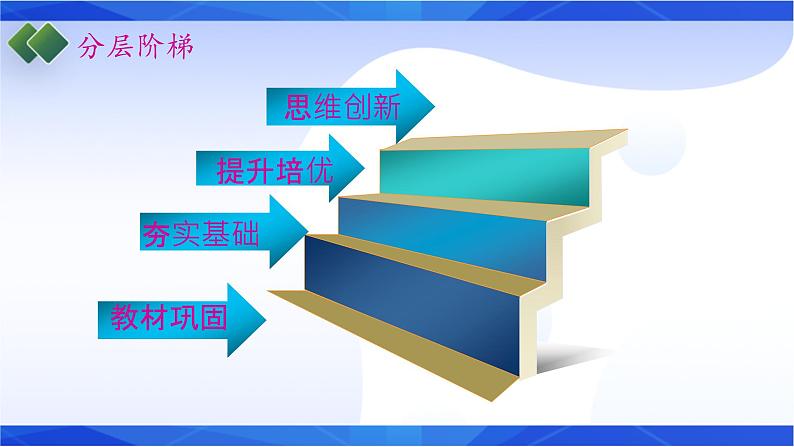 分层阶梯

思维创新

提升培优

夯实基础

教材巩固